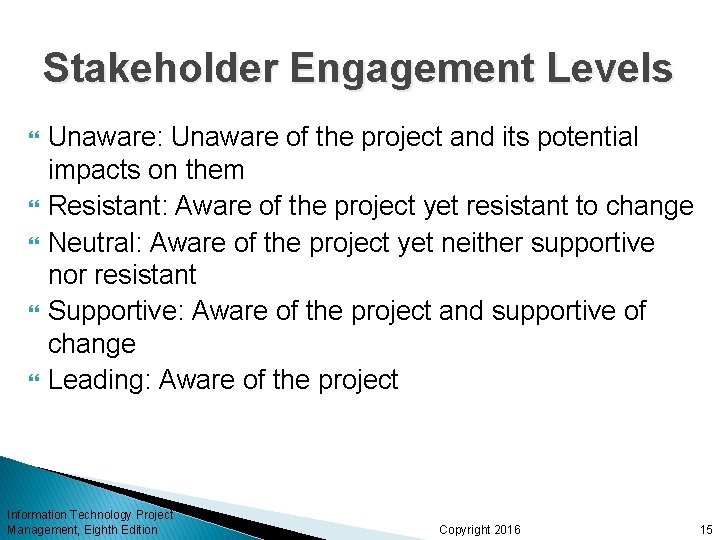 Stakeholder Engagement Levels

Unaware: Unaware of the project and its potential impacts on them

Resistant: Aware of the project yet resistant to change

Neutral: Aware of the project yet neither supportive nor resistant

Supportive: Aware of the project and supportive of change

Leading: Aware of the project

Information Technology Project Management, Eighth Edition

Copyright 2016

15